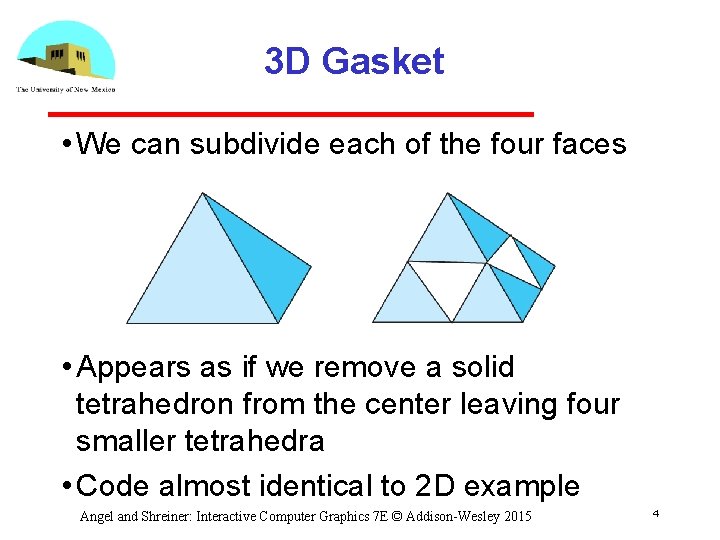 The University of New Mexico

3D Gasket

• We can subdivide each of the four faces

• Appears as if we remove a solid tetrahedron from the center leaving four smaller tetrahedra

• Code almost identical to 2D example

Angel and Shreiner: Interactive Computer Graphics 7E © Addison-Wesley 2015

4